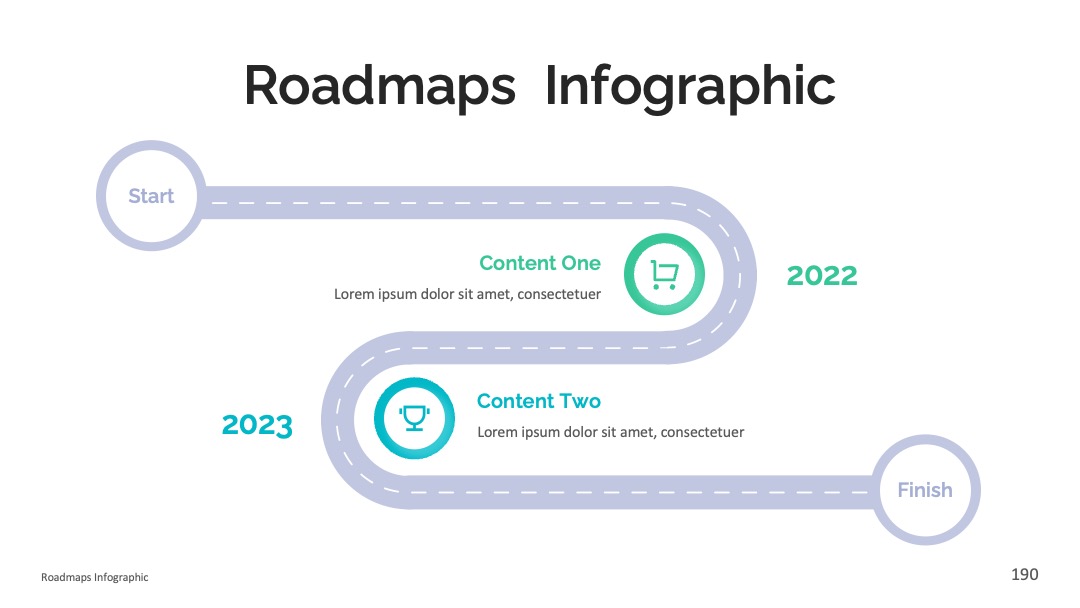 Roadmaps Infographic

Start

Content One

Lorem ipsum dolor sit amet, consectetuer

2022

2023

Content Two

Lorem ipsum dolor sit amet, consectetuer

Finish

Roadmaps Infographic

190